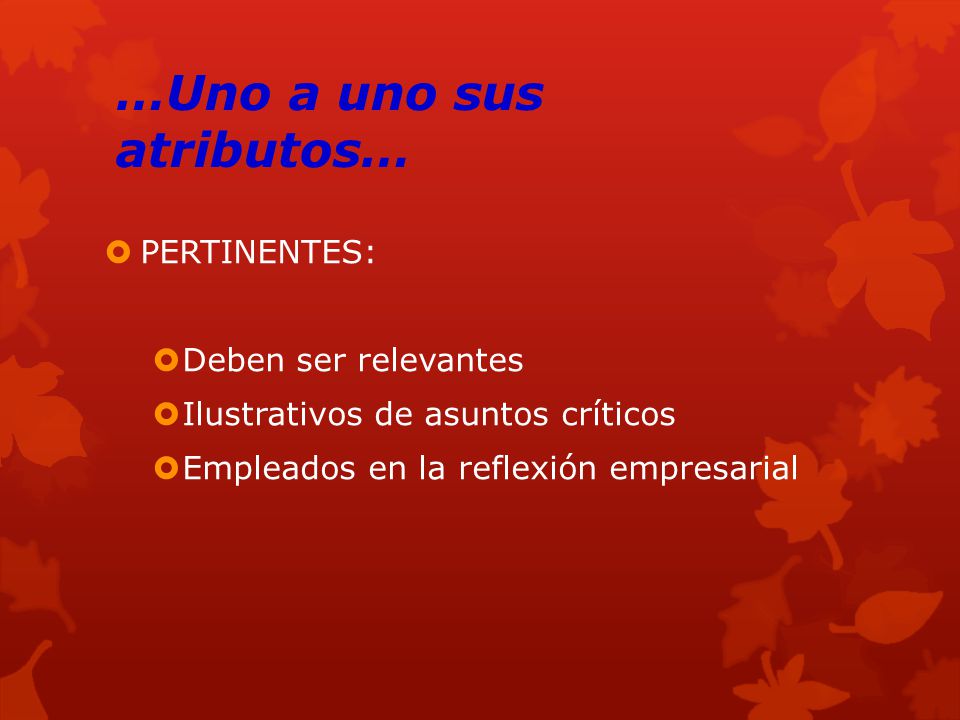 …Uno a uno sus atributos…

PERTINENTES:

Deben ser relevantes
Ilustrativos de asuntos críticos
Empleados en la reflexión empresarial